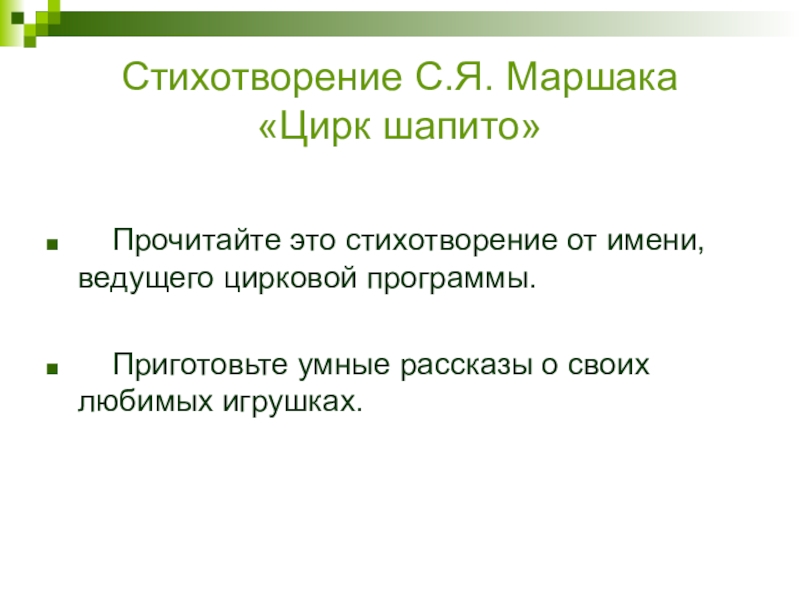 Стихотворение С.Я. Маршака «Цирк шапито»

■ Прочитайте это стихотворение от имени, ведущего цирковой программы.

■ Приготовьте умные рассказы о своих любимых игрушках.